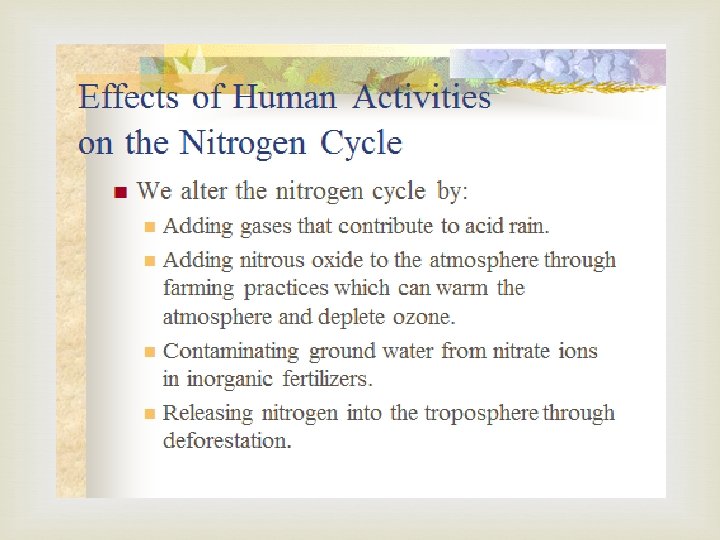 Effects of Human Activities on the Nitrogen Cycle

We alter the nitrogen cycle by:

Adding gases that contribute to acid rain.

Adding nitrous oxide to the atmosphere through farming practices which can warm the atmosphere and deplete ozone.

Contaminating ground water from nitrate ions in inorganic fertilizers.

Releasing nitrogen into the troposphere through deforestation.